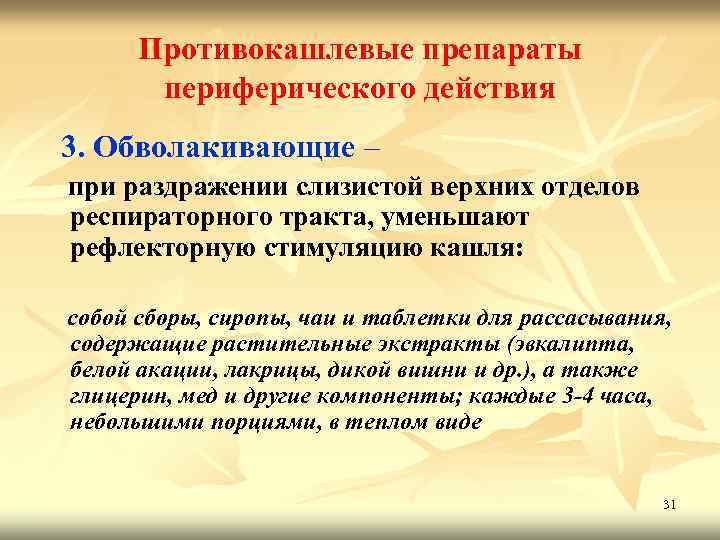 Противокашлевые препараты периферического действия

3. Обволакивающие –

при раздражении слизистой верхних отделов респираторного тракта, уменьшают рефлекторную стимуляцию кашля:

собой сборы, сиропы, чаи и таблетки для рассасывания, содержащие растительные экстракты (эвкалипта, белой акации, лакрицы, дикой вишни и др.), а также глицерин, мед и другие компоненты; каждые 3-4 часа, небольшими порциями, в теплом виде

31